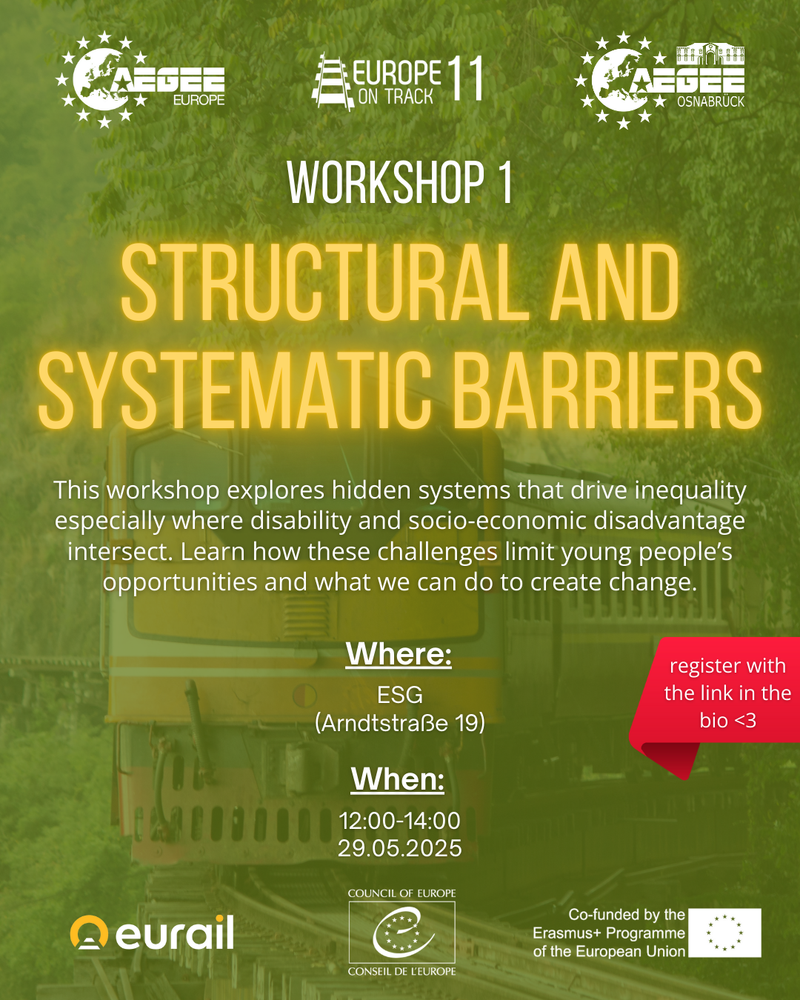 AEGEE EUROPE

EUROPE ON TRACK 11

AEGEE OSNABRÜCK

WORKSHOP 1

STRUCTURAL AND SYSTEMATIC BARRIERS

This workshop explores hidden systems that drive inequality especially where disability and socio-economic disadvantage intersect. Learn how these challenges limit young people's opportunities and what we can do to create change.

Where:

ESG
(Arndtstraße 19)

When:

12:00-14:00
29.05.2025

register with the link in the bio <3

eurail

COUNCIL OF EUROPE
CONSEIL DE L'EUROPE

Co-funded by the Erasmus+ Programme of the European Union